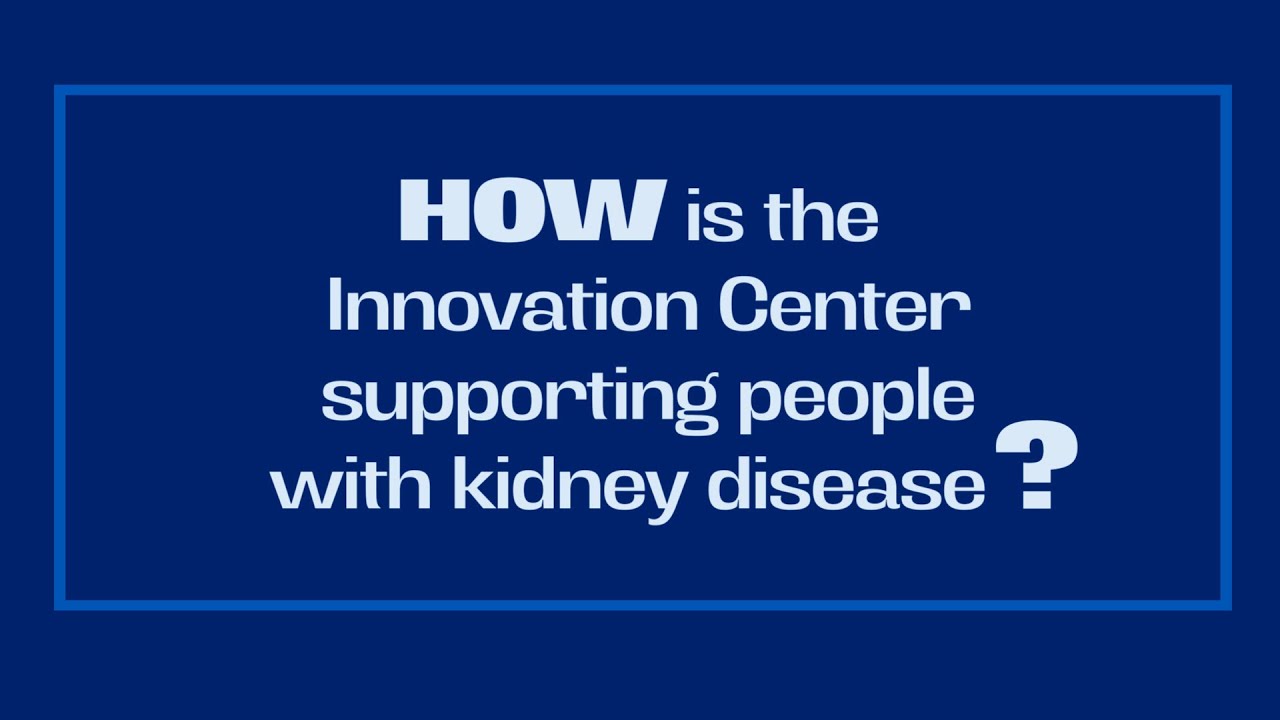 HOW is the Innovation Center supporting people with kidney disease?